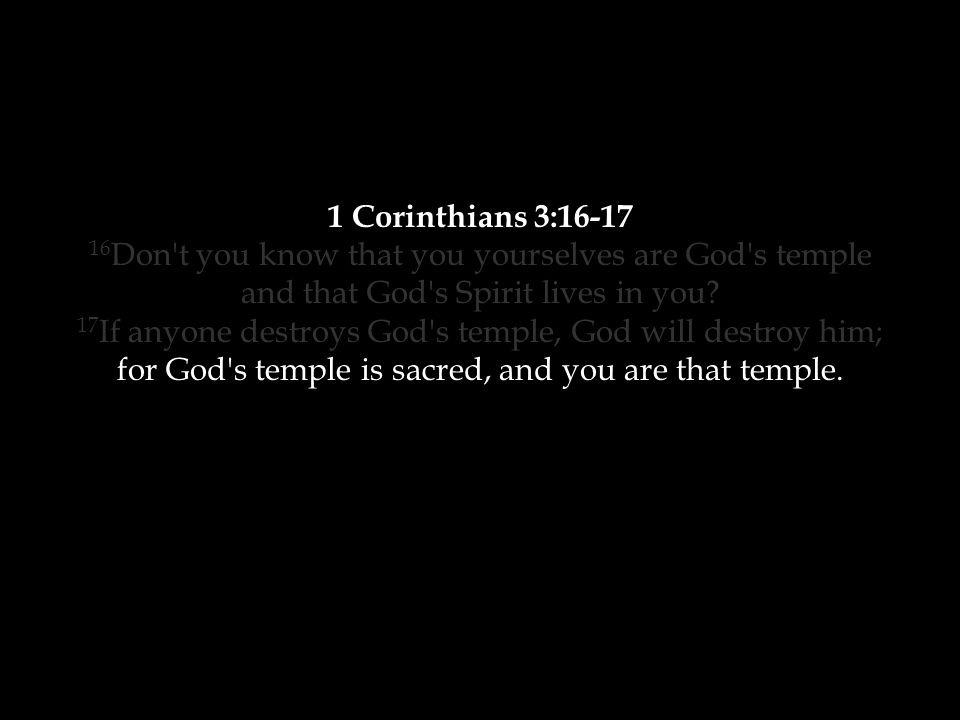 1 Corinthians 3:16-17

$^{16}$Don't you know that you yourselves are God's temple and that God's Spirit lives in you?

$^{17}$If anyone destroys God's temple, God will destroy him; for God's temple is sacred, and you are that temple.